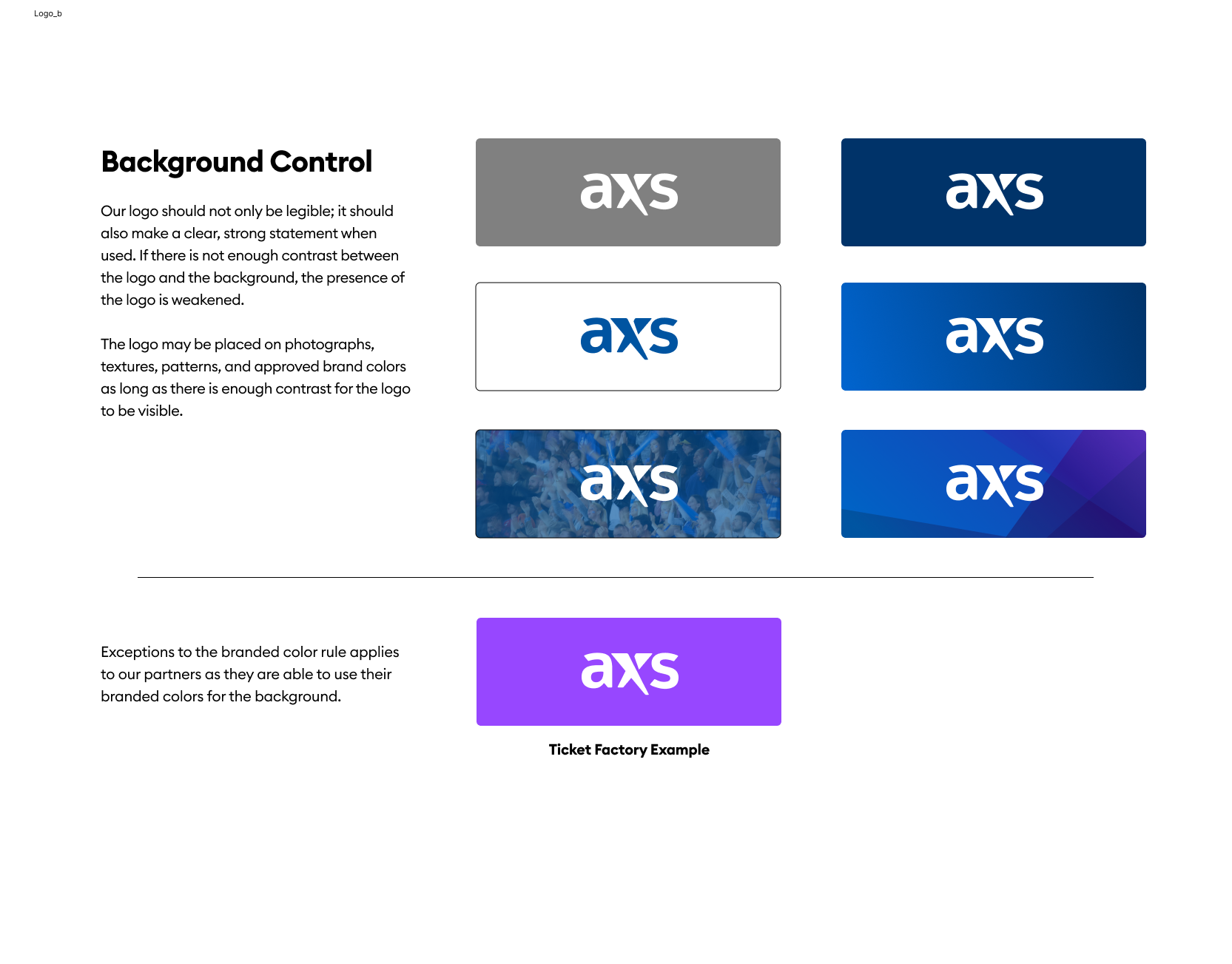 Logo_b

Background Control

Our logo should not only be legible; it should also make a clear, strong statement when used. If there is not enough contrast between the logo and the background, the presence of the logo is weakened.

The logo may be placed on photographs, textures, patterns, and approved brand colors as long as there is enough contrast for the logo to be visible.

axs

axs

axs

axs

axs

axs

Exceptions to the branded color rule applies to our partners as they are able to use their branded colors for the background.

axs

Ticket Factory Example